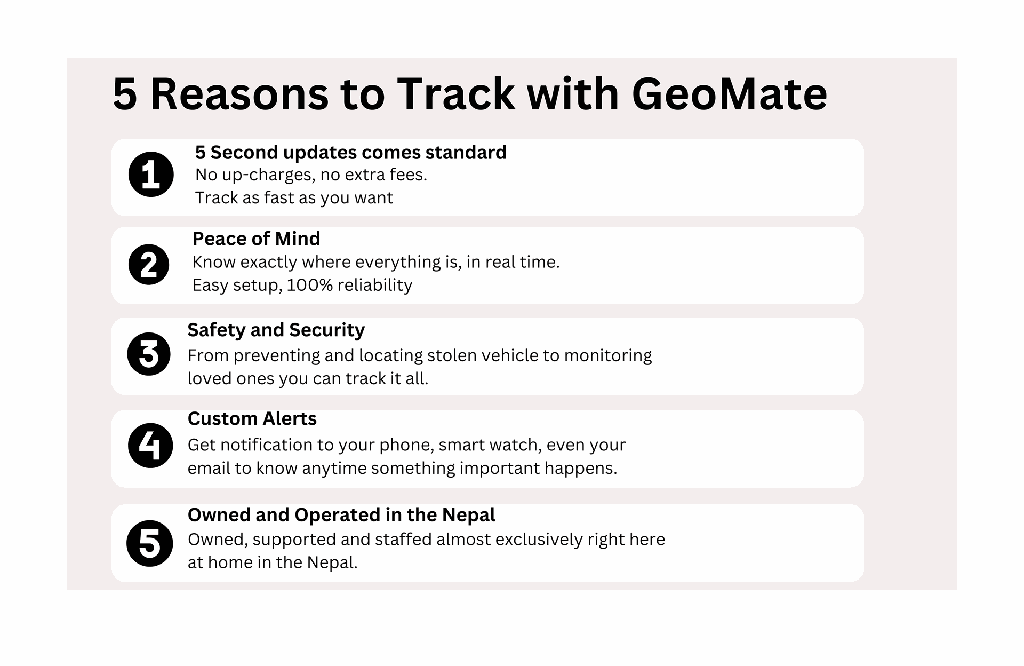 5 Reasons to Track with GeoMate

1
5 Second updates comes standard
No up-charges, no extra fees.
Track as fast as you want

2
Peace of Mind
Know exactly where everything is, in real time.
Easy setup, 100% reliability

3
Safety and Security
From preventing and locating stolen vehicle to monitoring loved ones you can track it all.

4
Custom Alerts
Get notification to your phone, smart watch, even your email to know anytime something important happens.

5
Owned and Operated in the Nepal
Owned, supported and staffed almost exclusively right here at home in the Nepal.